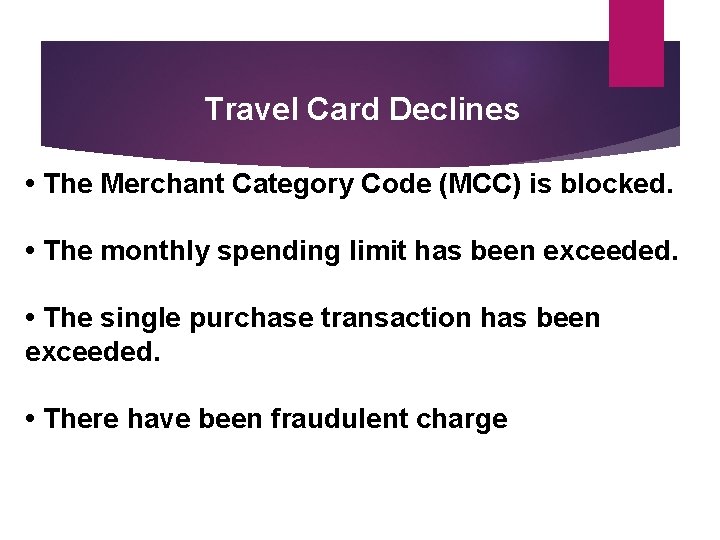 Travel Card Declines

• The Merchant Category Code (MCC) is blocked.

• The monthly spending limit has been exceeded.

• The single purchase transaction has been exceeded.

• There have been fraudulent charge